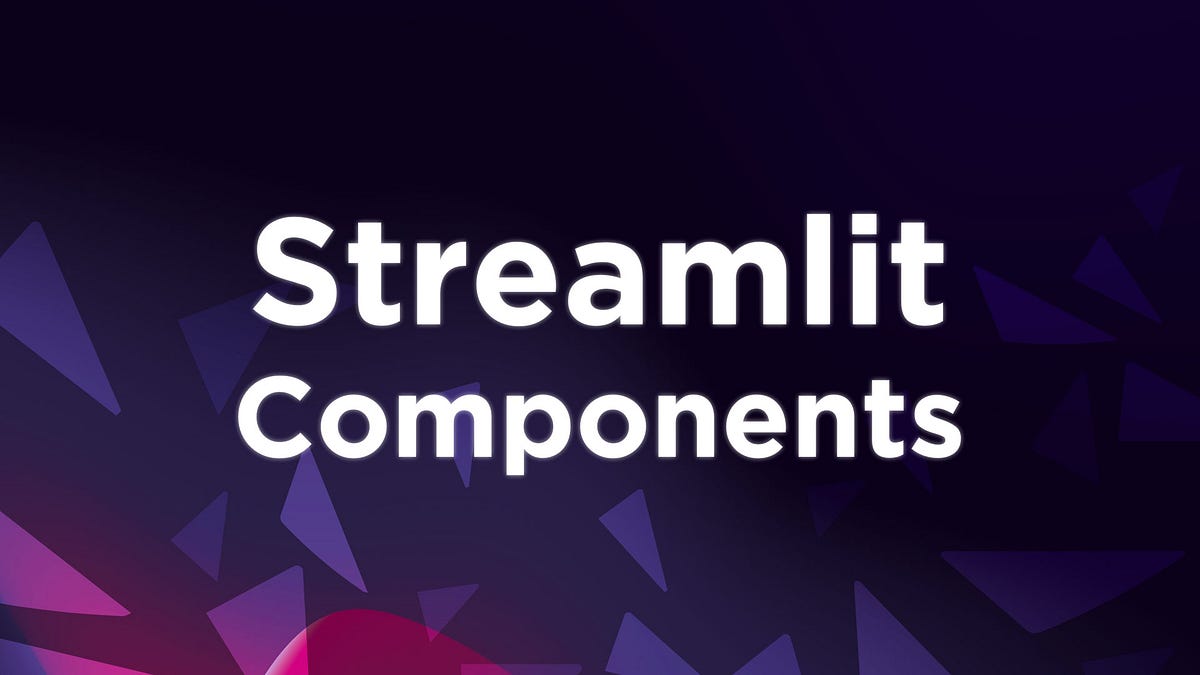 Streamlit
Components